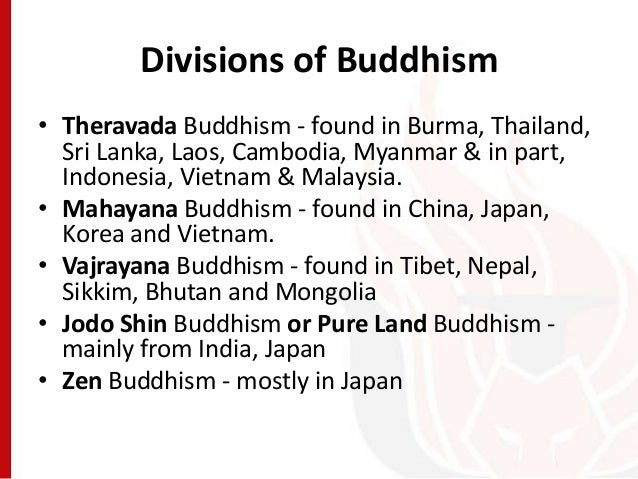 Divisions of Buddhism

• Theravada Buddhism - found in Burma, Thailand, Sri Lanka, Laos, Cambodia, Myanmar & in part, Indonesia, Vietnam & Malaysia.
• Mahayana Buddhism - found in China, Japan, Korea and Vietnam.
• Vajrayana Buddhism - found in Tibet, Nepal, Sikkim, Bhutan and Mongolia
• Jodo Shin Buddhism or Pure Land Buddhism - mainly from India, Japan
• Zen Buddhism - mostly in Japan